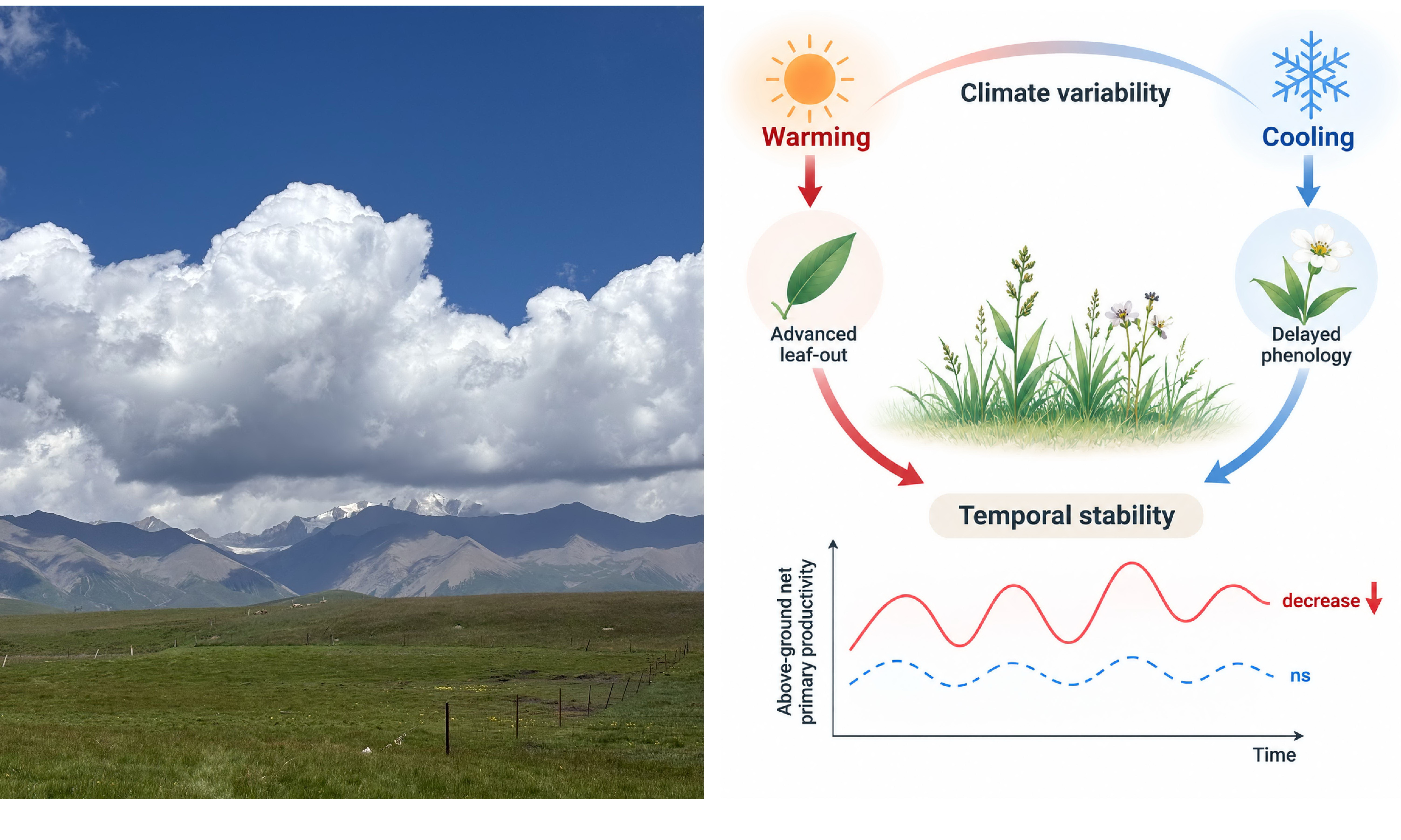 Climate variability

Warming

Cooling

Advanced leaf-out

Delayed phenology

Temporal stability

Above-ground net primary productivity

decrease

ns

Time